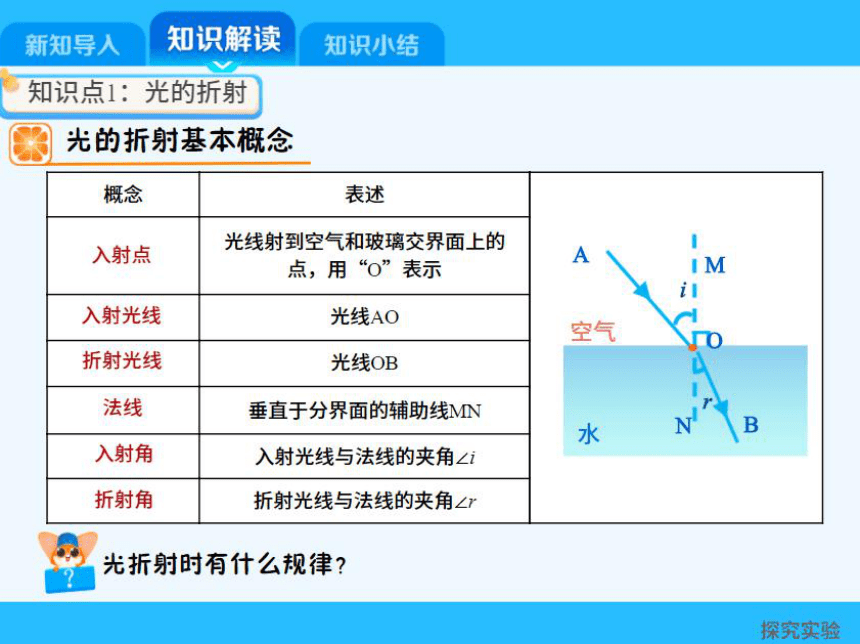 新知导入 知识解读 知识小结

知识点1：光的折射

光的折射基本概念

| 概念 | 表述 |
|---|---|
| 入射点 | 光线射到空气和玻璃交界面上的点，用“O”表示 |
| 入射光线 | 光线AO |
| 折射光线 | 光线OB |
| 法线 | 垂直于分界面的辅助线MN |
| 入射角 | 入射光线与法线的夹角$\angle i$ |
| 折射角 | 折射光线与法线的夹角$\angle r$ |

A M $i$ 空气 O $r$ N B 水

光折射时有什么规律？

探究实验